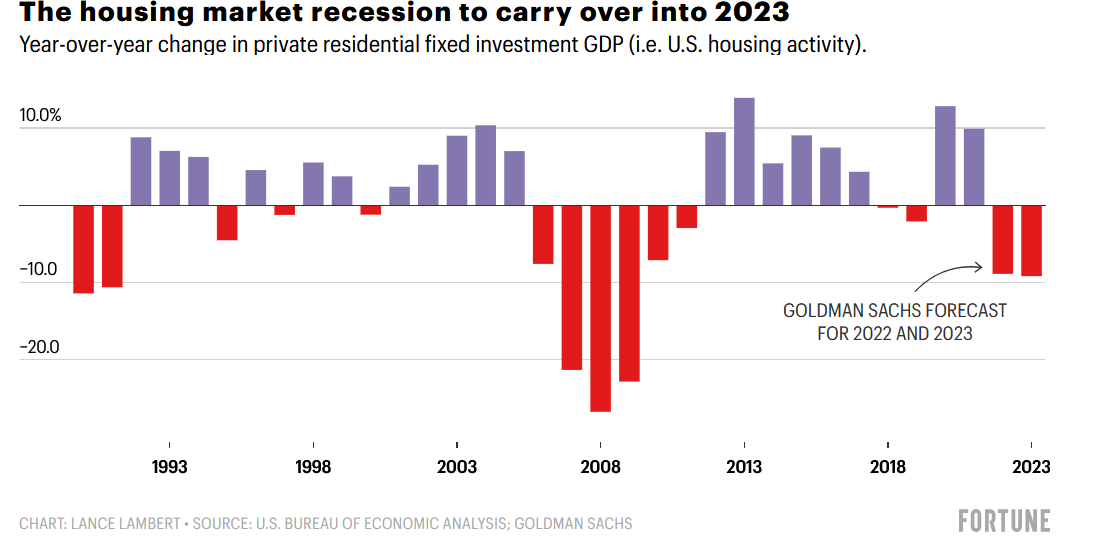 The housing market recession to carry over into 2023

Year-over-year change in private residential fixed investment GDP (i.e. U.S. housing activity).

10.0%

-10.0

-20.0

GOLDMAN SACHS FORECAST FOR 2022 AND 2023

1993
1998
2003
2008
2013
2018
2023

CHART: LANCE LAMBERT • SOURCE: U.S. BUREAU OF ECONOMIC ANALYSIS; GOLDMAN SACHS

FORTUNE